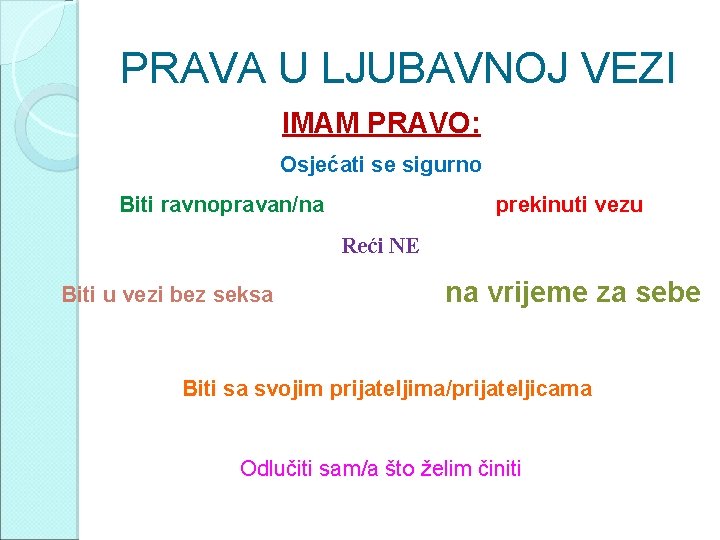 PRAVA U LJUBAVNOJ VEZI

IMAM PRAVO:

Osjećati se sigurno

Biti ravnopravan/na

prekinuti vezu

Reći NE

Biti u vezi bez seksa

na vrijeme za sebe

Biti sa svojim prijateljima/prijateljicama

Odlučiti sam/a što želim činiti